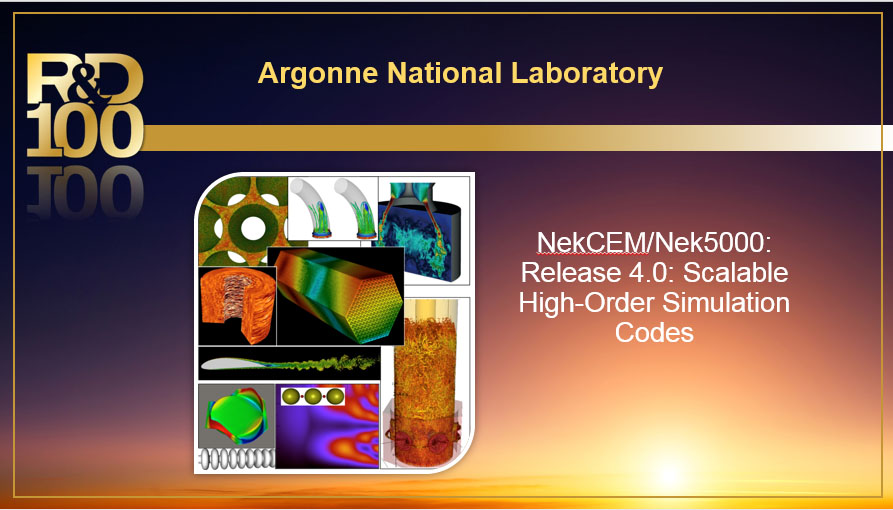 R&D 100

Argonne National Laboratory

NekCEM/Nek5000: Release 4.0: Scalable High-Order Simulation Codes